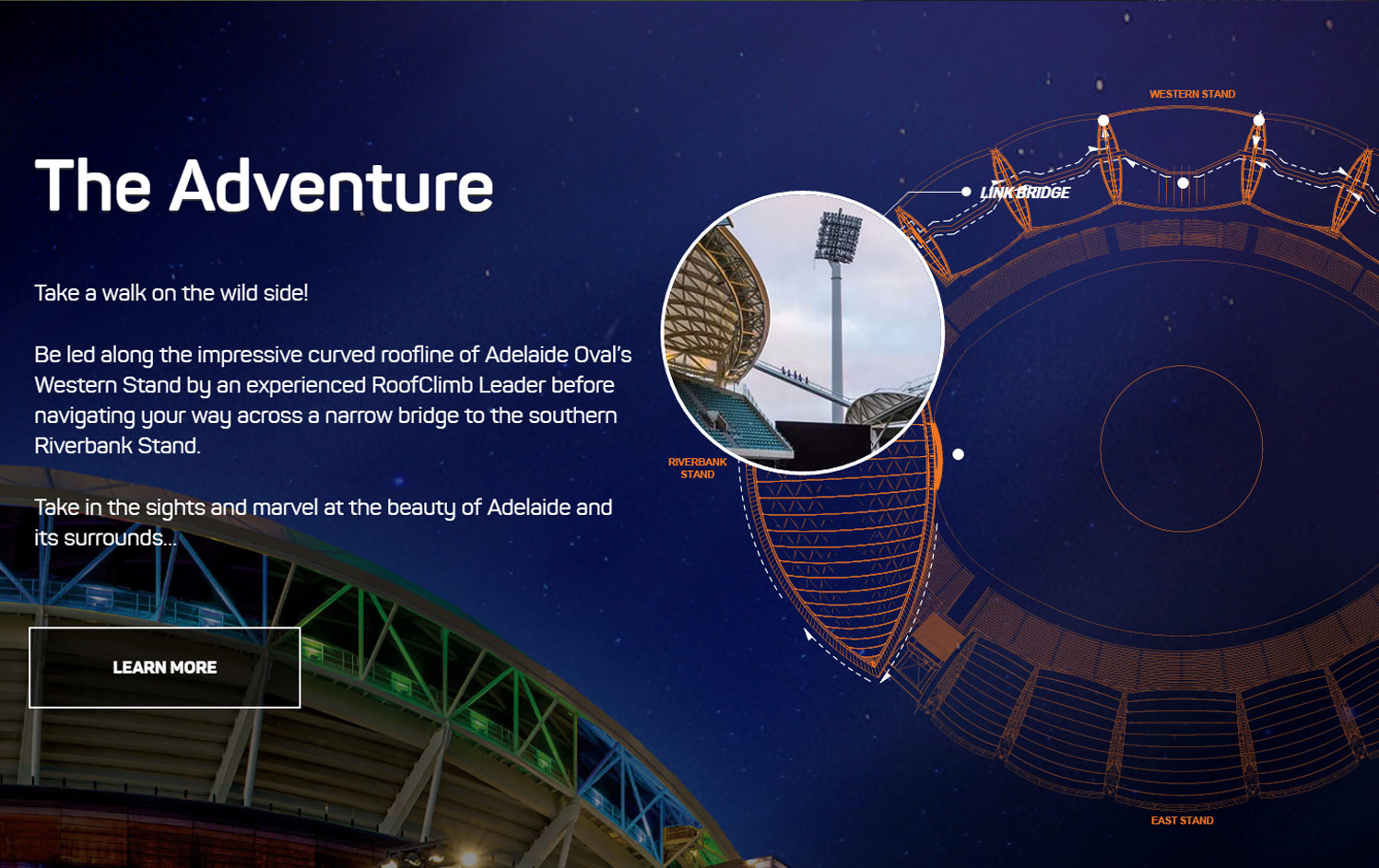 The Adventure

Take a walk on the wild side!

Be led along the impressive curved roofline of Adelaide Oval's Western Stand by an experienced RoofClimb Leader before navigating your way across a narrow bridge to the southern Riverbank Stand.

Take in the sights and marvel at the beauty of Adelaide and its surrounds...

LEARN MORE

WESTERN STAND

LINK BRIDGE

RIVERBANK STAND

EAST STAND